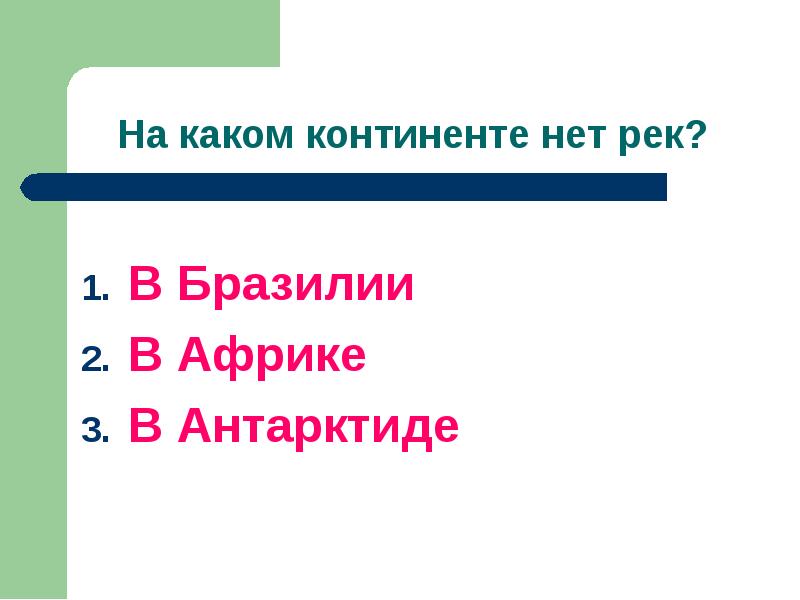 На каком континенте нет рек?

1. В Бразилии
2. В Африке
3. В Антарктиде